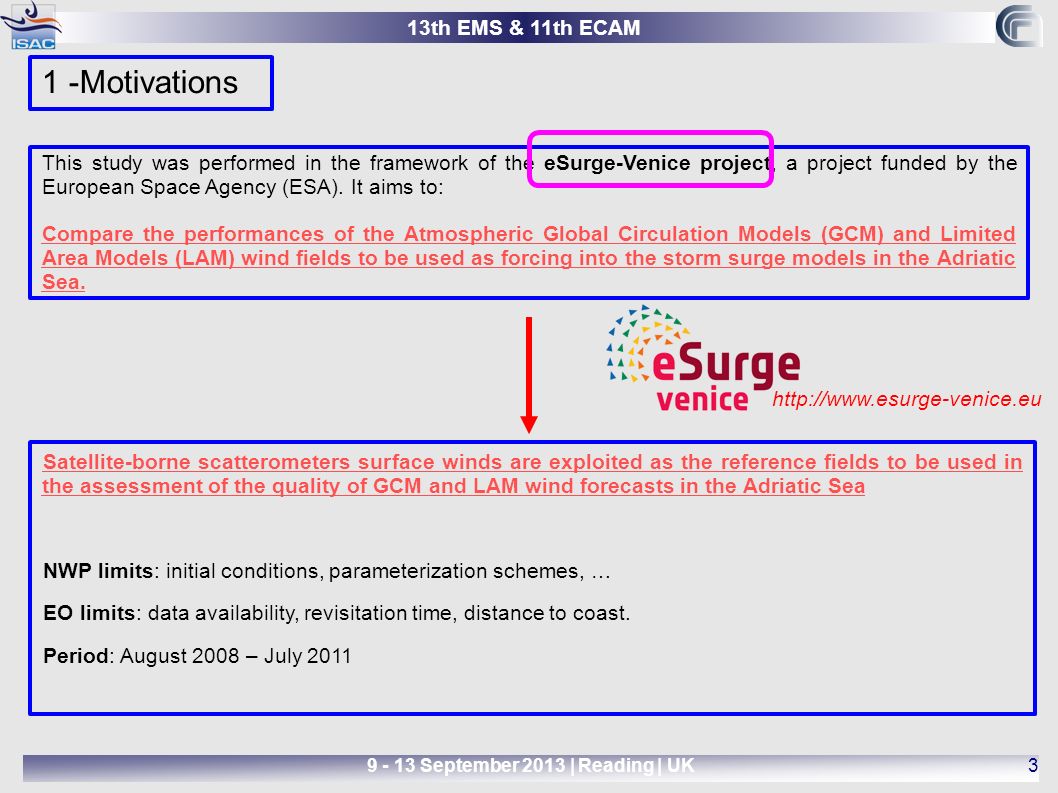 ISAC

13th EMS & 11th ECAM

1 -Motivations

This study was performed in the framework of the eSurge-Venice project, a project funded by the European Space Agency (ESA). It aims to:

Compare the performances of the Atmospheric Global Circulation Models (GCM) and Limited Area Models (LAM) wind fields to be used as forcing into the storm surge models in the Adriatic Sea.

eSurge venice

http://www.esurge-venice.eu

Satellite-borne scatterometers surface winds are exploited as the reference fields to be used in the assessment of the quality of GCM and LAM wind forecasts in the Adriatic Sea

NWP limits: initial conditions, parameterization schemes, …

EO limits: data availability, revisitation time, distance to coast.

Period: August 2008 – July 2011

9 - 13 September 2013 | Reading | UK

3